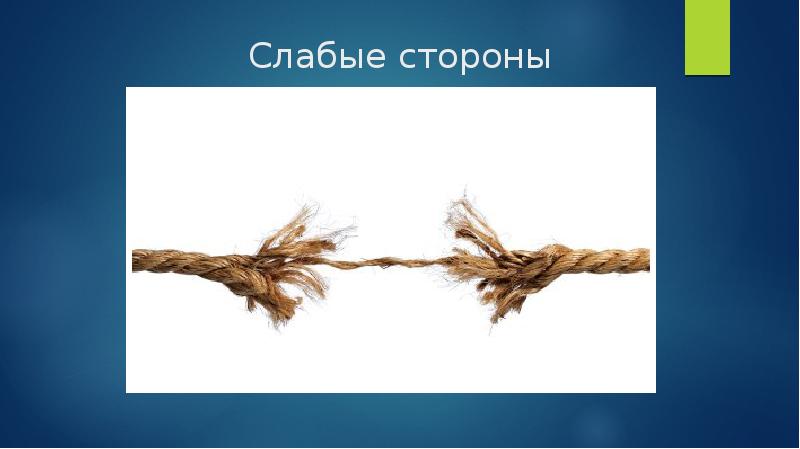 Слабые стороны